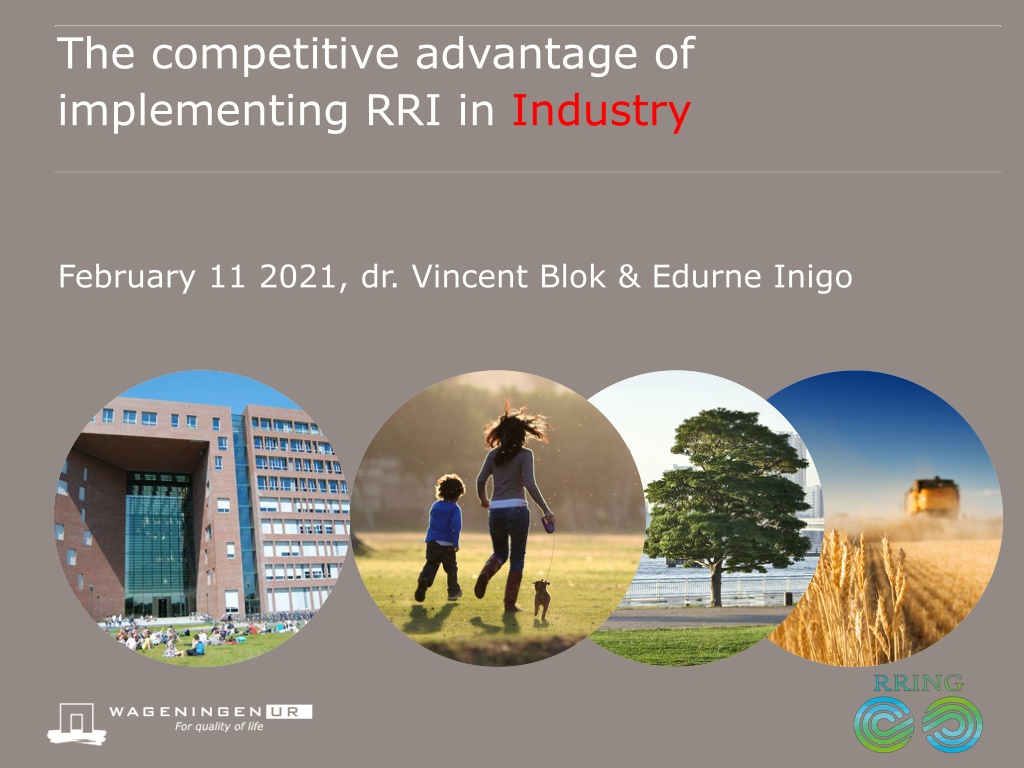 The competitive advantage of implementing RRI in Industry

February 11 2021, dr. Vincent Blok & Edurne Inigo

WAGENINGEN UR
For quality of life

RRING